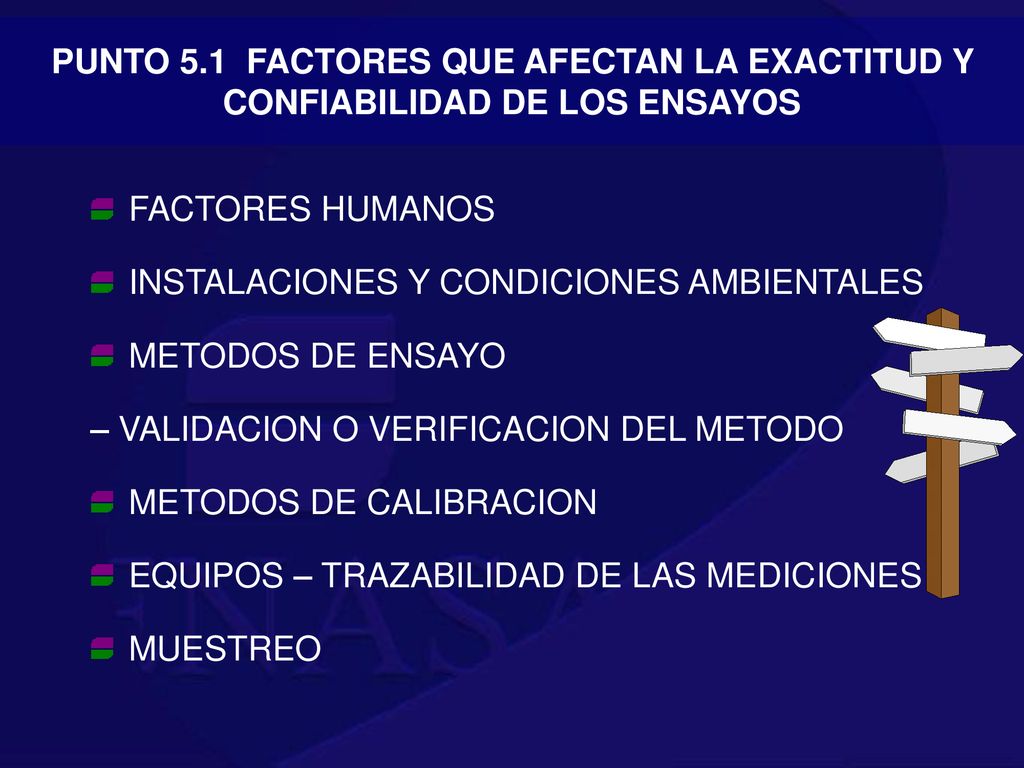 PUNTO 5.1 FACTORES QUE AFECTAN LA EXACTITUD Y CONFIABILIDAD DE LOS ENSAYOS

FACTORES HUMANOS

INSTALACIONES Y CONDICIONES AMBIENTALES

METODOS DE ENSAYO

– VALIDACION O VERIFICACION DEL METODO

METODOS DE CALIBRACION

EQUIPOS – TRAZABILIDAD DE LAS MEDICIONES

MUESTREO